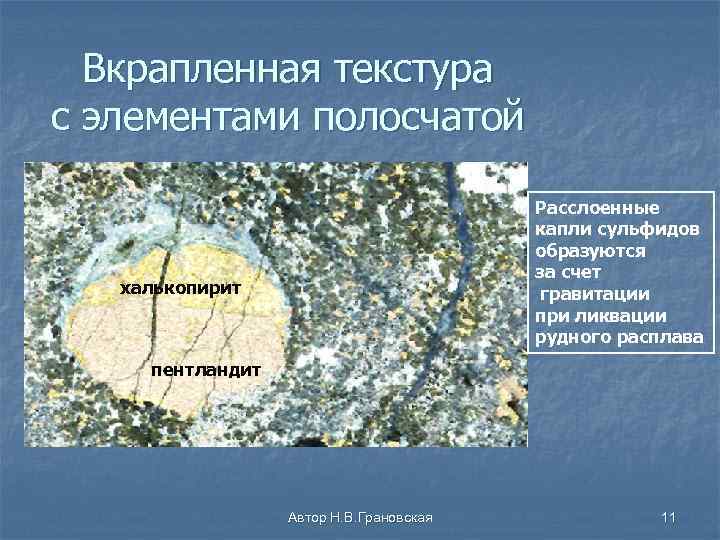 Вкрапленная текстура с элементами полосчатой

халькопирит

пентландит

Расслоенные капли сульфидов образуются за счет гравитации при ликвации рудного расплава

Автор Н.В.Грановская

11